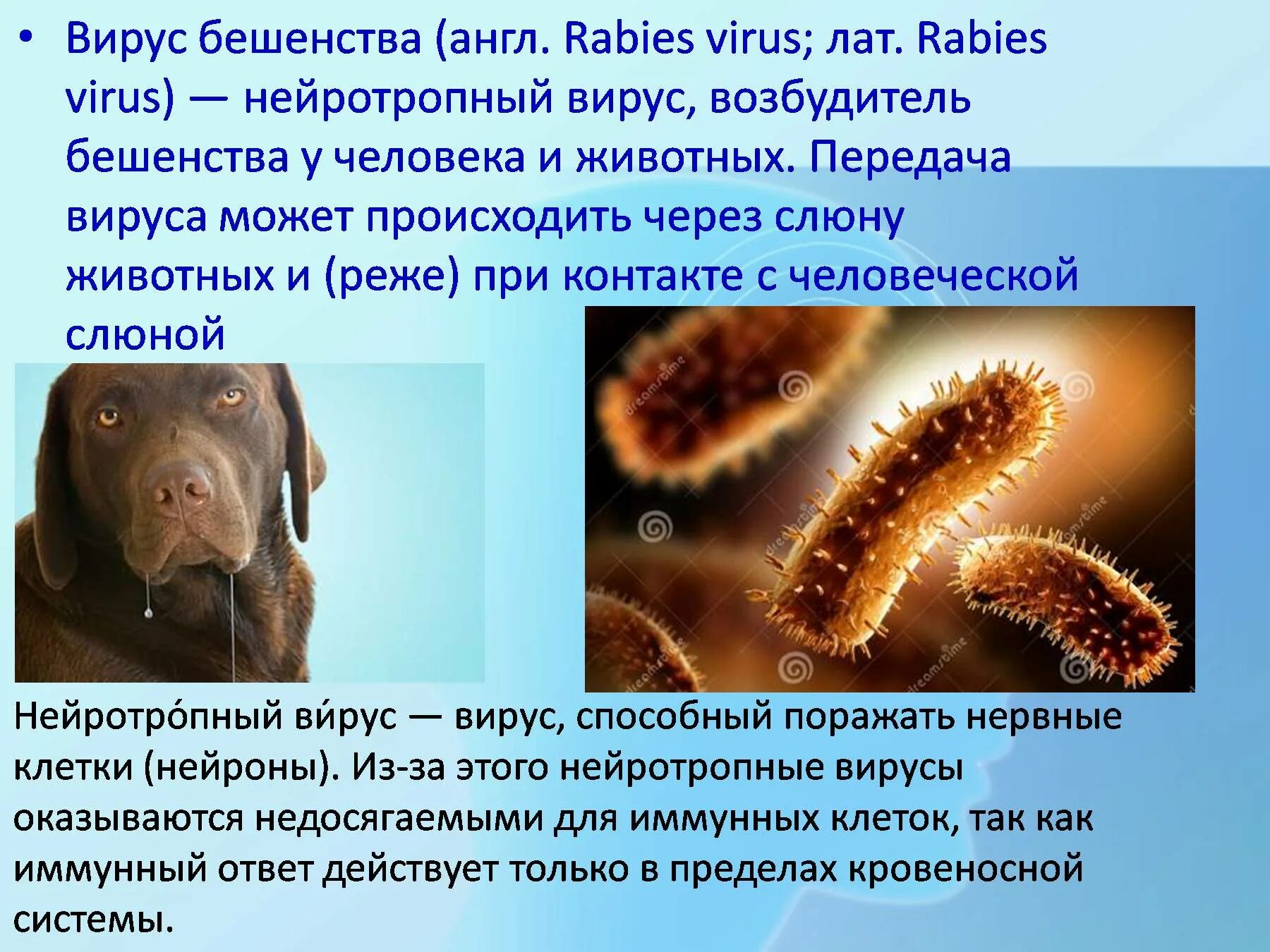 • Вирус бешенства (англ. Rabies virus; лат. Rabies virus) — нейротропный вирус, возбудитель бешенства у человека и животных. Передача вируса может происходить через слюну животных и (реже) при контакте с человеческой слюной

dreamstime

Нейротро́пный ви́рус — вирус, способный поражать нервные клетки (нейроны). Из-за этого нейротропные вирусы оказываются недосягаемыми для иммунных клеток, так как иммунный ответ действует только в пределах кровеносной системы.